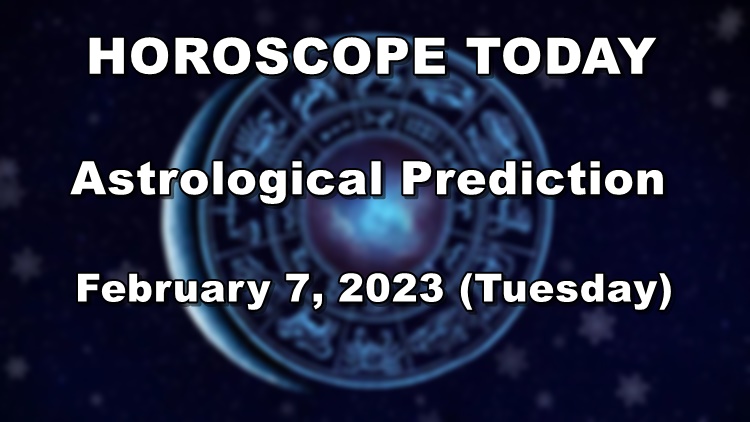 HOROSCOPE TODAY

Astrological Prediction

February 7, 2023 (Tuesday)